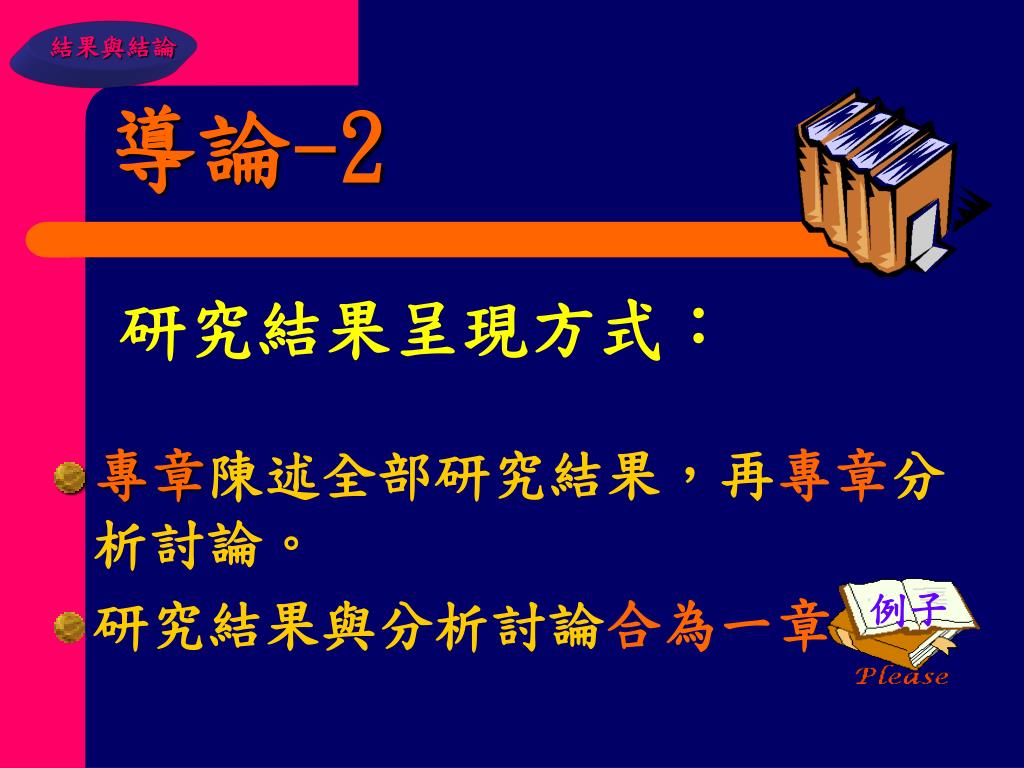 結果與結論

導論-2

研究結果呈現方式：

專章陳述全部研究結果，再專章分析討論。

研究結果與分析討論合為一章

例子

Please